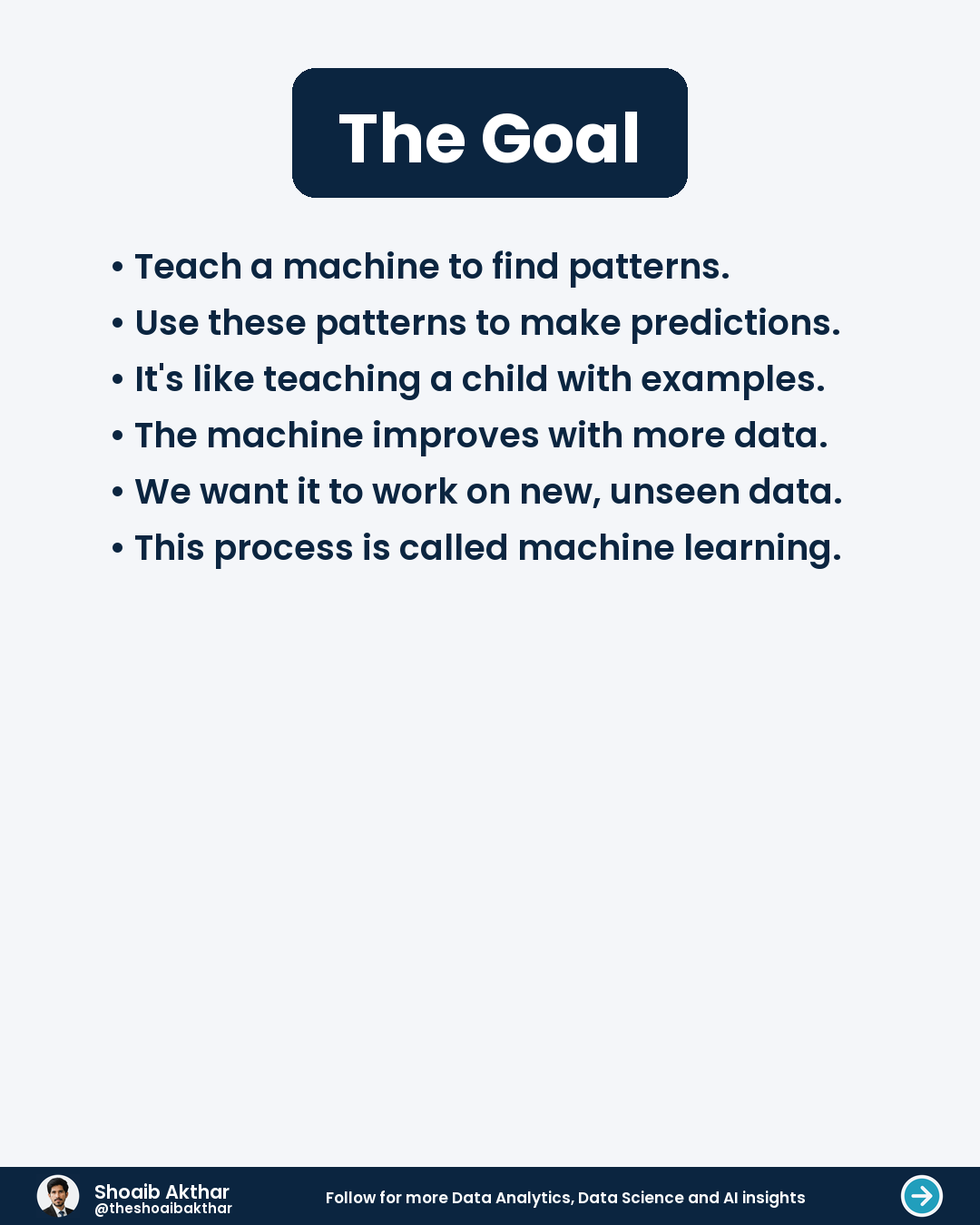 The Goal

• Teach a machine to find patterns.
• Use these patterns to make predictions.
• It's like teaching a child with examples.
• The machine improves with more data.
• We want it to work on new, unseen data.
• This process is called machine learning.

Shoaib Akthar
@theshoaibakthar

Follow for more Data Analytics, Data Science and AI insights